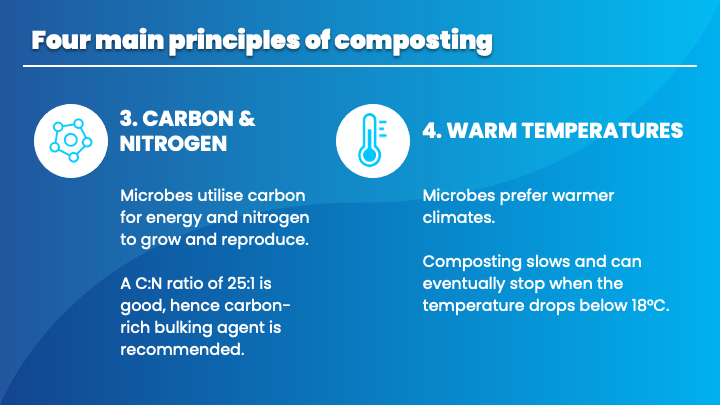 Four main principles of composting

3. CARBON & NITROGEN

Microbes utilise carbon for energy and nitrogen to grow and reproduce.

A C:N ratio of 25:1 is good, hence carbon-rich bulking agent is recommended.

4. WARM TEMPERATURES

Microbes prefer warmer climates.

Composting slows and can eventually stop when the temperature drops below 18ºC.